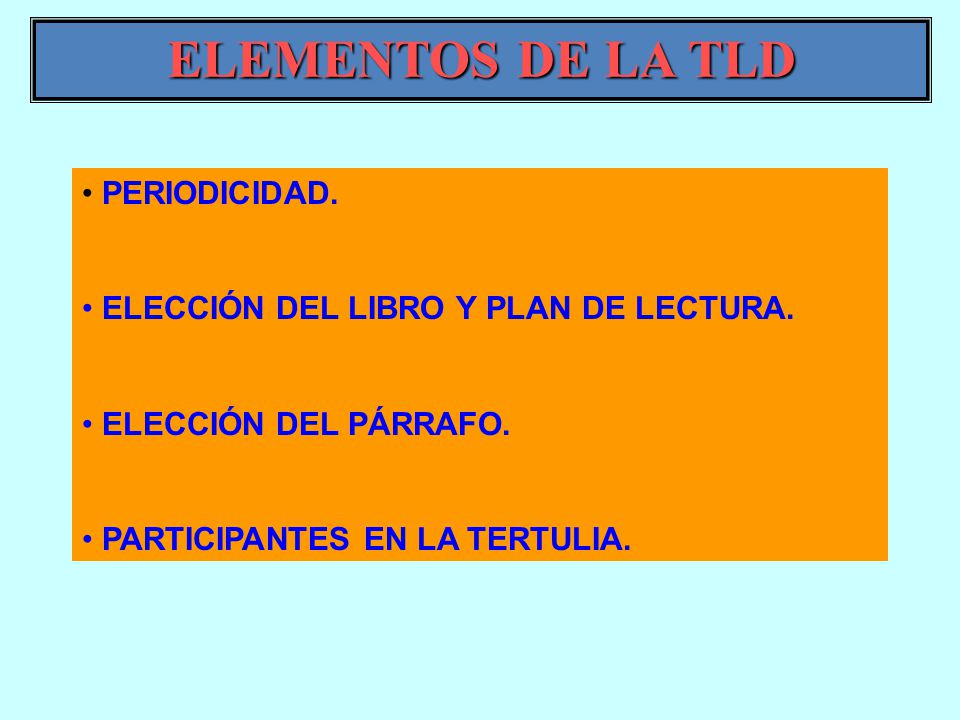 ELEMENTOS DE LA TLD

• PERIODICIDAD.

• ELECCIÓN DEL LIBRO Y PLAN DE LECTURA.

• ELECCIÓN DEL PÁRRAFO.

• PARTICIPANTES EN LA TERTULIA.